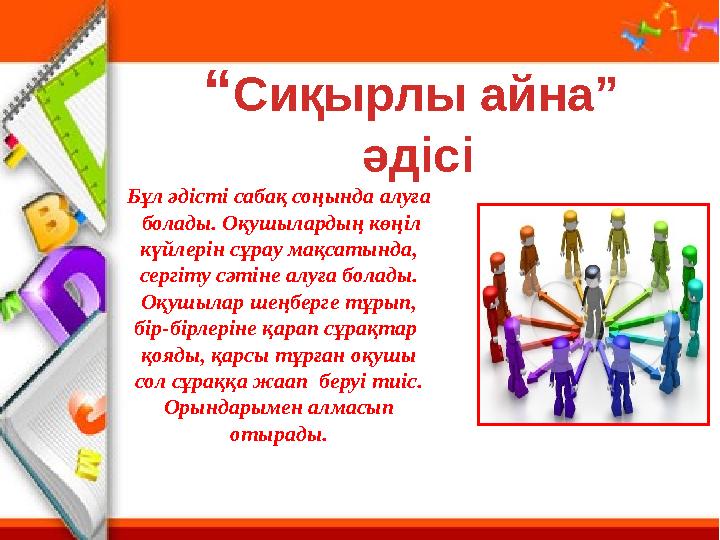 “Сиқырлы айна” әдісі

Бұл әдісті сабақ соңында алуға болады. Оқушылардың көңіл күйлерін сұрау мақсатында, сергіту сәтіне алуға болады. Оқушылар шеңберге тұрып, бір-бірлеріне қарап сұрақтар қояды, қарсы тұрған оқушы сол сұраққа жаап беруі тиіс. Орындарымен алмасып отырады.